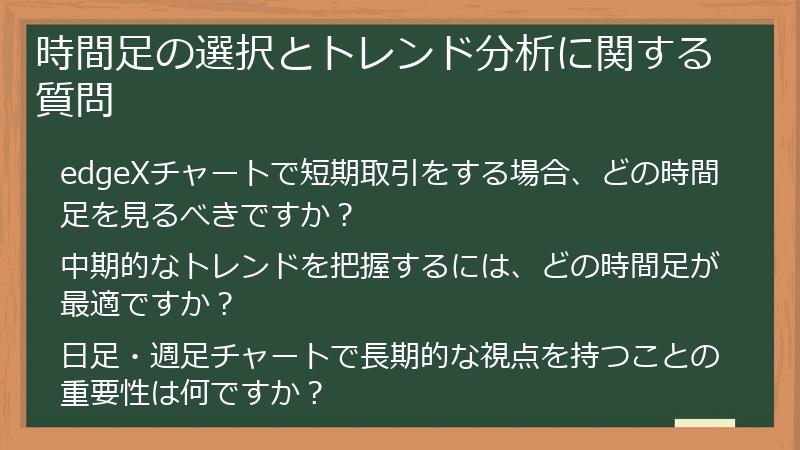 時間足の選択とトレンド分析に関する質問

edgeXチャートで短期取引をする場合、どの時間足を見るべきですか？

中期的なトレンドを把握するには、どの時間足が最適ですか？

日足・週足チャートで長期的な視点を持つことの重要性は何ですか？